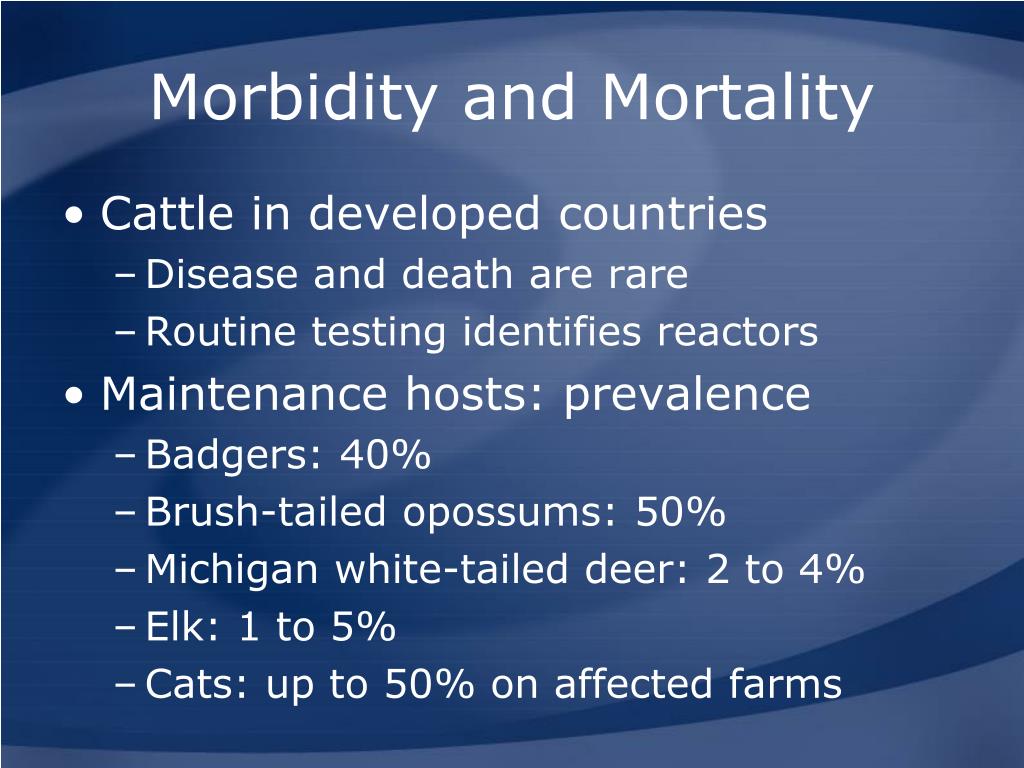 Morbidity and Mortality

• Cattle in developed countries
 – Disease and death are rare
 – Routine testing identifies reactors
• Maintenance hosts: prevalence
 – Badgers: 40%
 – Brush-tailed opossums: 50%
 – Michigan white-tailed deer: 2 to 4%
 – Elk: 1 to 5%
 – Cats: up to 50% on affected farms